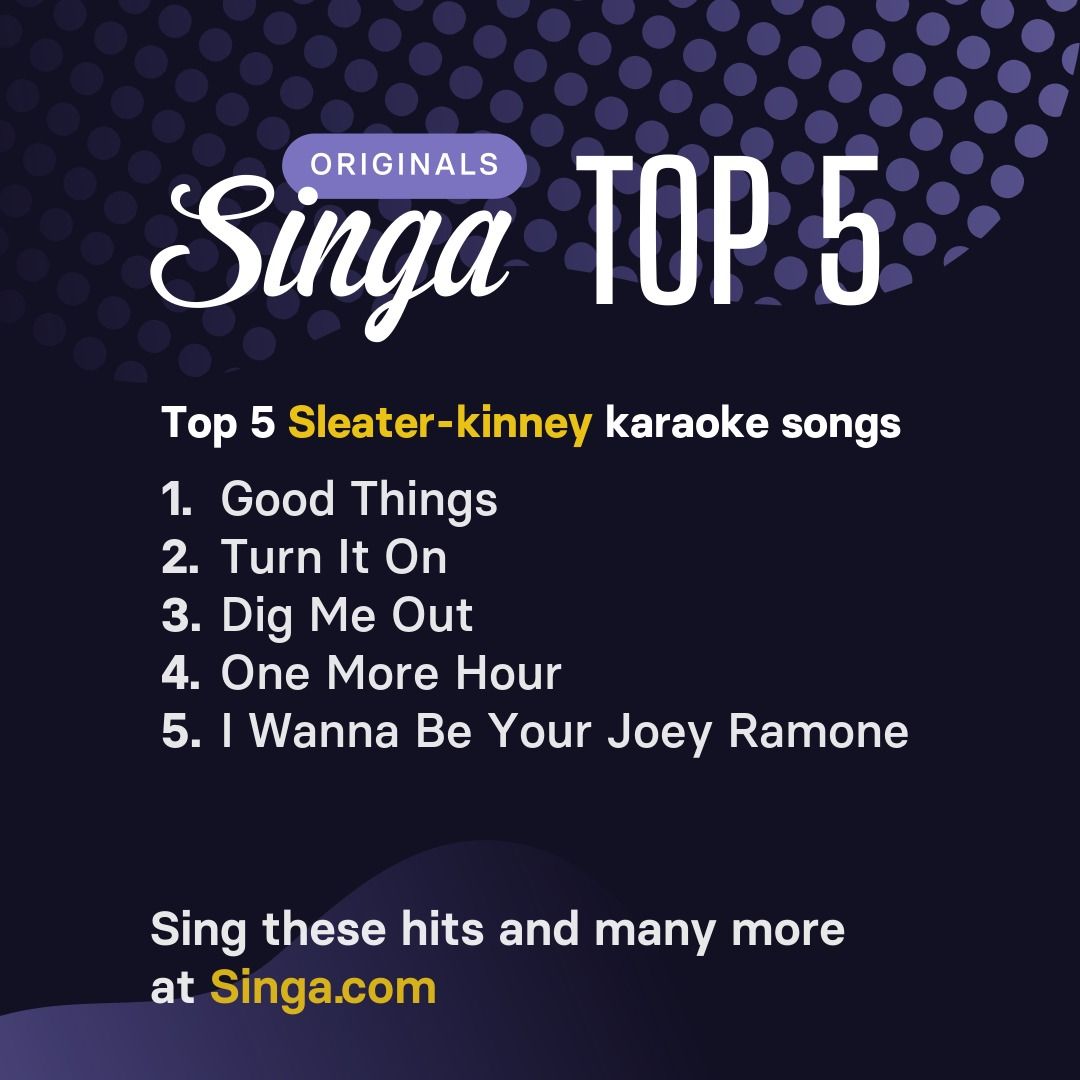 ORIGINALS
Singa TOP 5

Top 5 Sleater-kinney karaoke songs

1. Good Things
2. Turn It On
3. Dig Me Out
4. One More Hour
5. I Wanna Be Your Joey Ramone

Sing these hits and many more at Singa.com